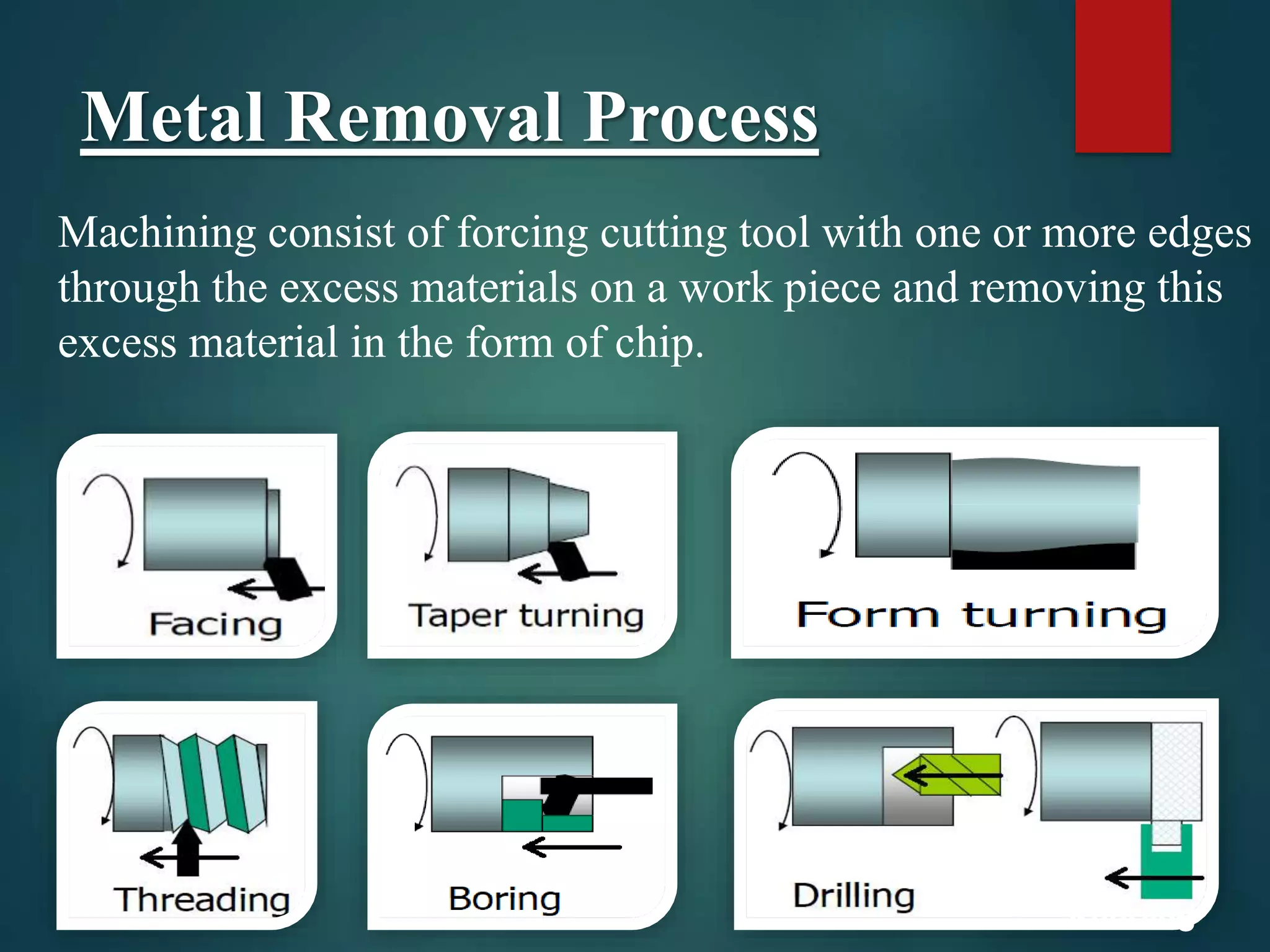 Metal Removal Process

Machining consist of forcing cutting tool with one or more edges through the excess materials on a work piece and removing this excess material in the form of chip.

Facing

Taper turning

Form turning

Threading

Boring

Drilling